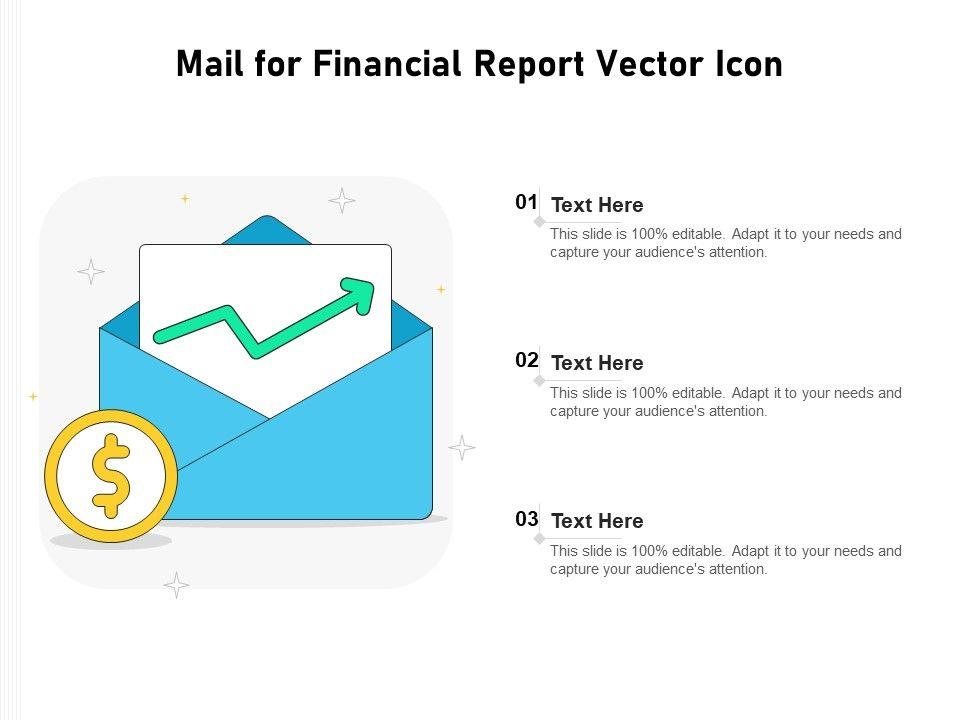 Mail for Financial Report Vector Icon

$

01 Text Here

This slide is 100% editable. Adapt it to your needs and capture your audience's attention.

02 Text Here

This slide is 100% editable. Adapt it to your needs and capture your audience's attention.

03 Text Here

This slide is 100% editable. Adapt it to your needs and capture your audience's attention.